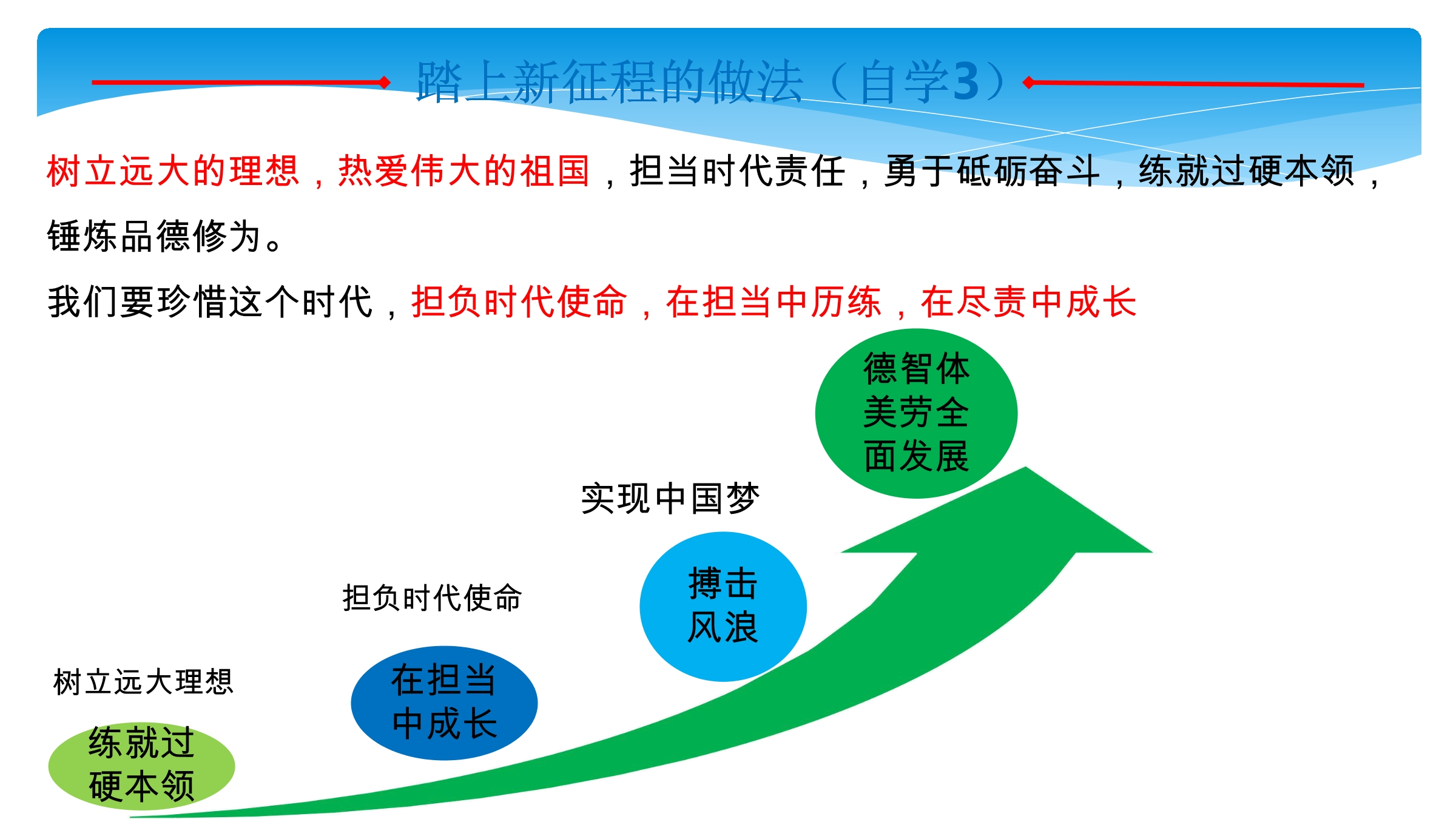 踏上新征程的做法（自学3）

树立远大的理想，热爱伟大的祖国，担当时代责任，勇于砥砺奋斗，练就过硬本领，锤炼品德修为。

我们要珍惜这个时代，担负时代使命，在担当中历练，在尽责中成长

德智体美劳全面发展

实现中国梦

搏击风浪

担负时代使命

在担当中成长

树立远大理想

练就过硬本领